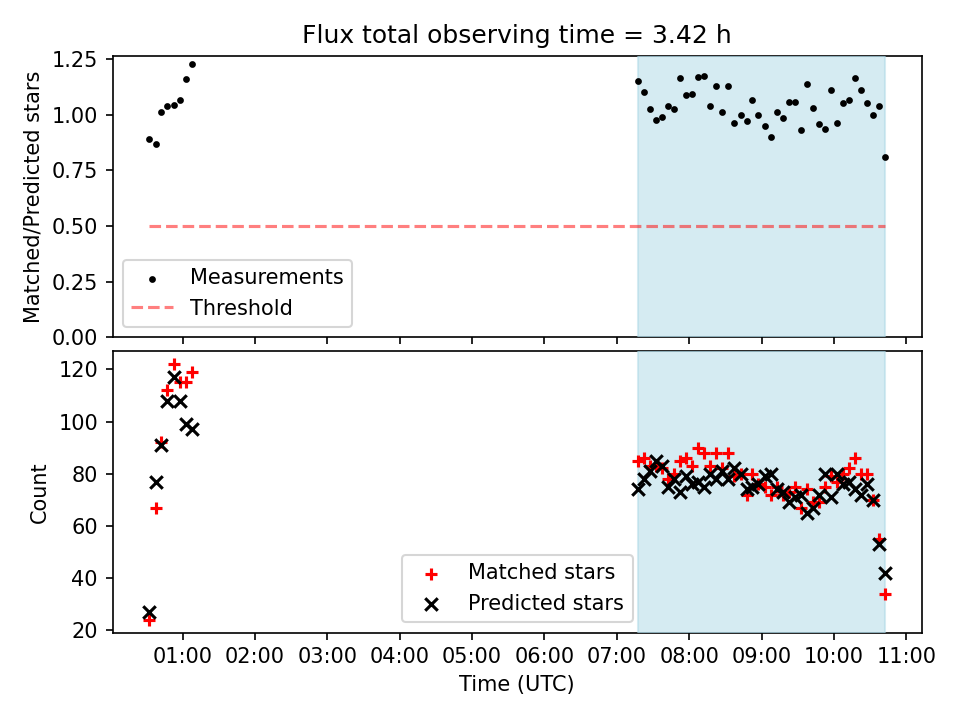 Flux total observing time = 3.42 h

Matched/Predicted stars

1.25
1.00
0.75
0.50
0.25
0.00

Measurements
Threshold

Count

120
100
80
60
40
20

Matched stars
Predicted stars

01:00 02:00 03:00 04:00 05:00 06:00 07:00 08:00 09:00 10:00 11:00

Time (UTC)